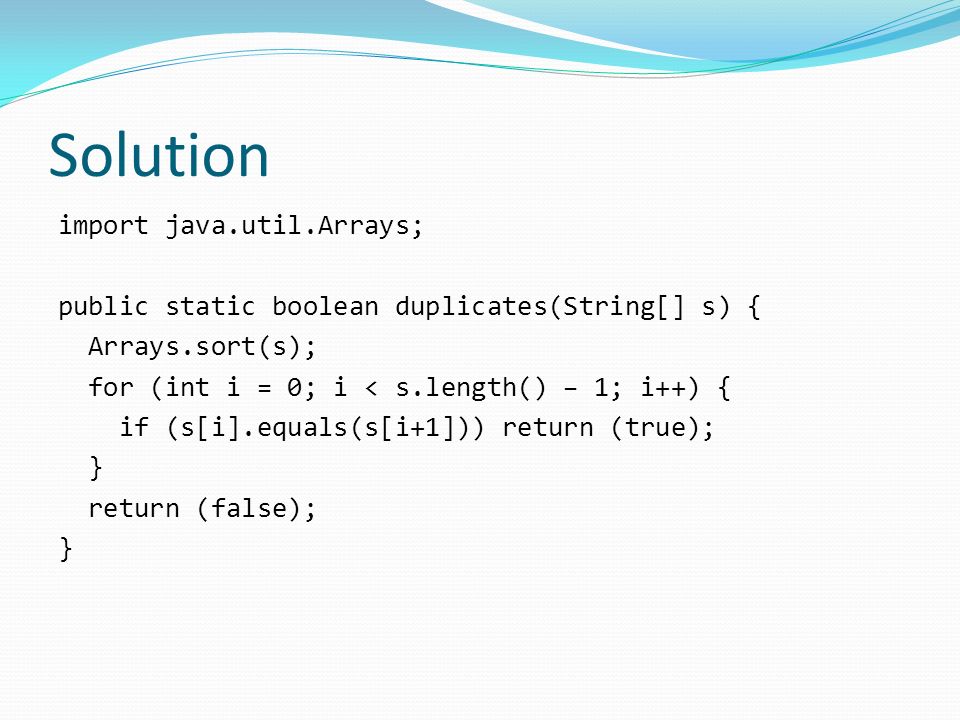 Solution

import java.util.Arrays;

public static boolean duplicates(String[] s) {
  Arrays.sort(s);
  for (int i = 0; i < s.length() – 1; i++) {
    if (s[i].equals(s[i+1])) return (true);
  }
  return (false);
}